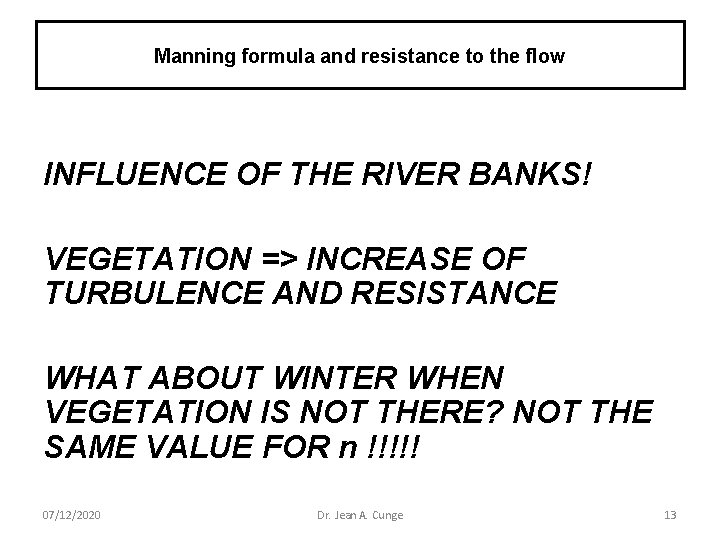 Manning formula and resistance to the flow

INFLUENCE OF THE RIVER BANKS!

VEGETATION => INCREASE OF TURBULENCE AND RESISTANCE

WHAT ABOUT WINTER WHEN VEGETATION IS NOT THERE? NOT THE SAME VALUE FOR n !!!!!

07/12/2020

Dr. Jean A. Cunge

13